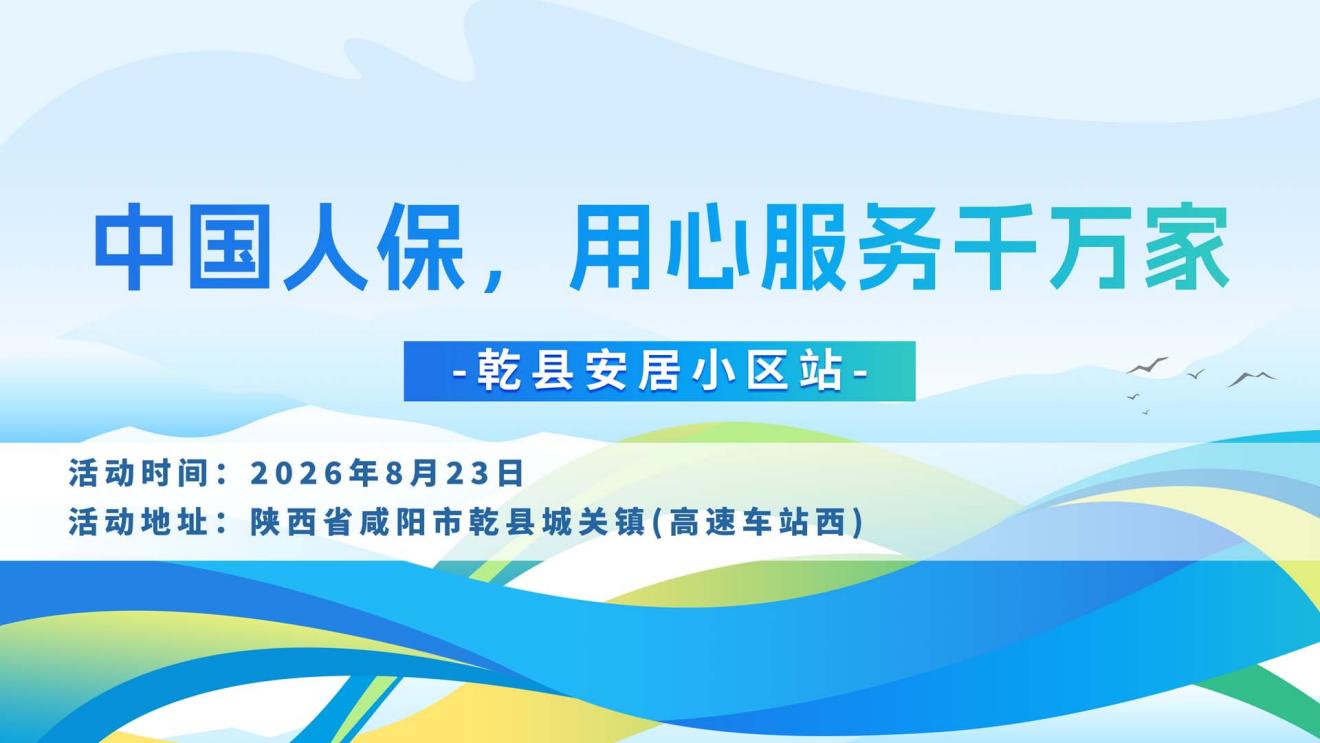 中国人保，用心服务千万家

-乾县安居小区站-

活动时间：2026年8月23日

活动地址：陕西省咸阳市乾县城关镇(高速车站西)